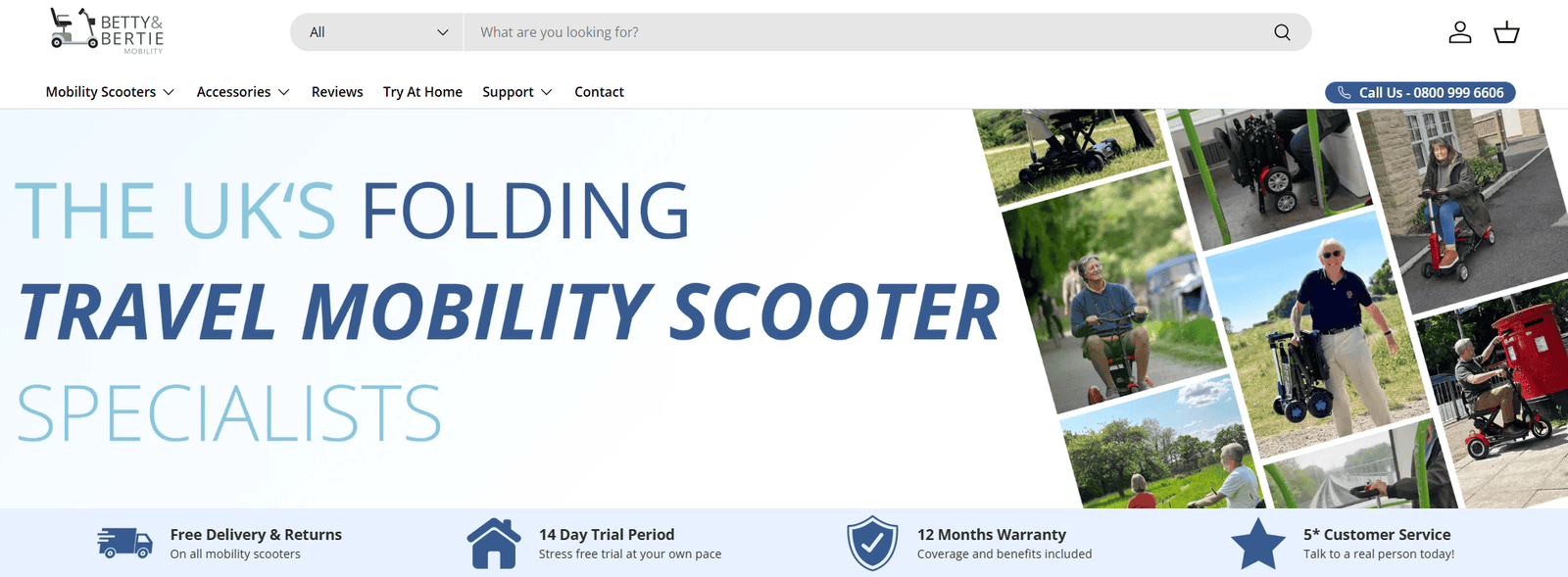 BETTY& BERTIE MOBILITY

All

What are you looking for?

Mobility Scooters Accessories Reviews Try At Home Support Contact

Call Us - 0800 999 6606

THE UK'S FOLDING
TRAVEL MOBILITY SCOOTER
SPECIALISTS

Free Delivery & Returns
On all mobility scooters

14 Day Trial Period
Stress free trial at your own pace

12 Months Warranty
Coverage and benefits included

5* Customer Service
Talk to a real person today!